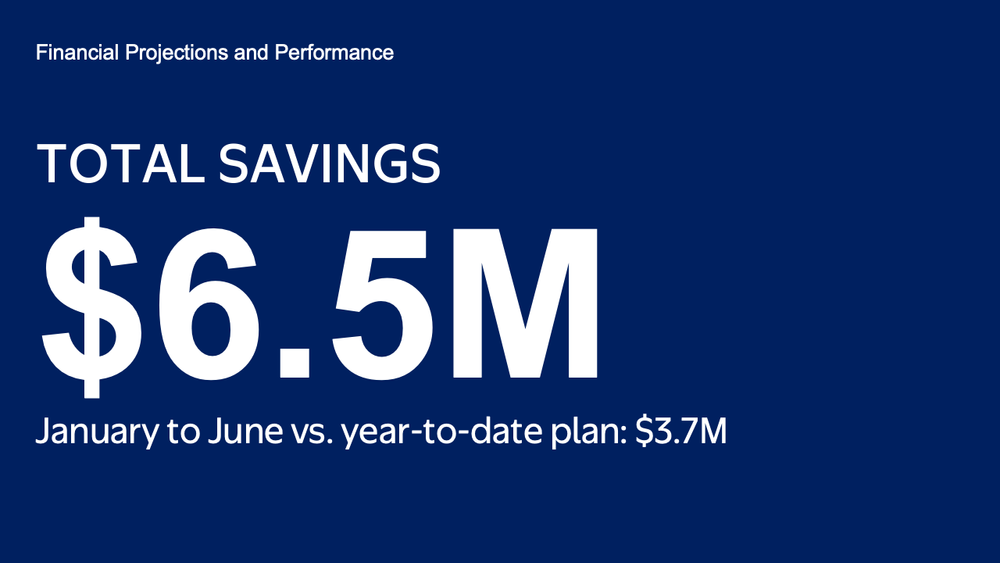 Financial Projections and Performance

TOTAL SAVINGS

\$6.5M

January to June vs. year-to-date plan: \$3.7M